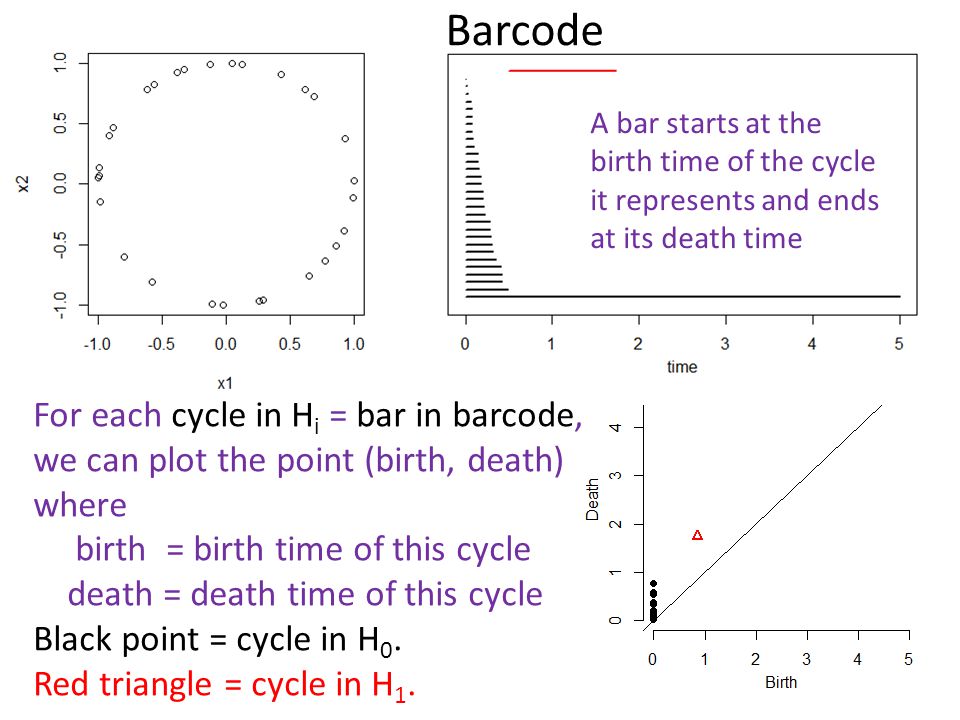 Barcode

1.0
0.5
0.0
-0.5
-1.0
x2
-1.0 -0.5 0.0 0.5 1.0
x1

A bar starts at the birth time of the cycle it represents and ends at its death time

0 1 2 3 4 5
time

For each cycle in $H_i$ = bar in barcode, we can plot the point (birth, death) where

birth = birth time of this cycle

death = death time of this cycle

Black point = cycle in $H_0$.

Red triangle = cycle in $H_1$.

4
3
2
1
0
Death
0 1 2 3 4 5
Birth